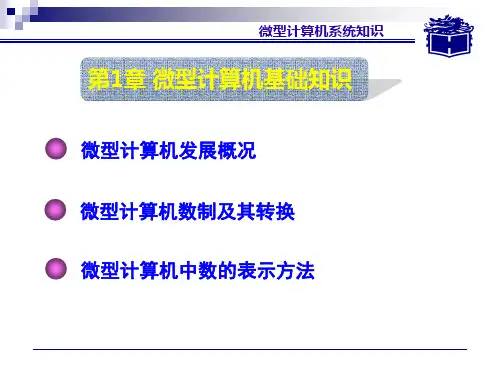 微型计算机系统知识

第1章 微型计算机基础知识

微型计算机发展概况

微型计算机数制及其转换

微型计算机中数的表示方法